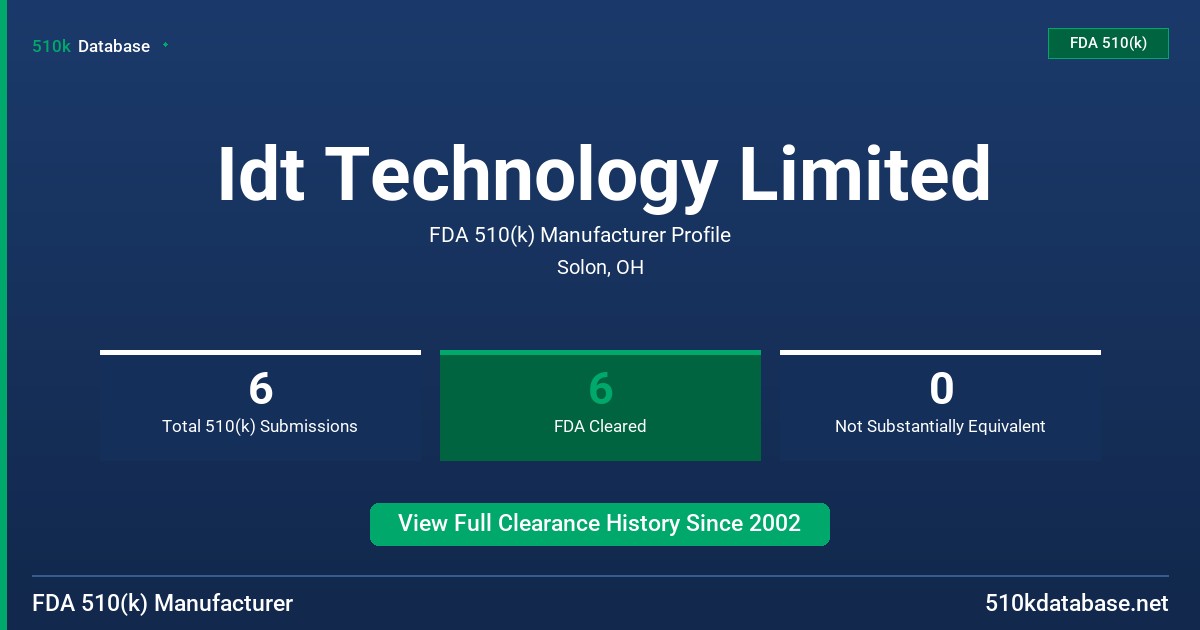 510k Database

FDA 510(k)

Idt Technology Limited

FDA 510(k) Manufacturer Profile

Solon, OH

6
Total 510(k) Submissions

6
FDA Cleared

0
Not Substantially Equivalent

View Full Clearance History Since 2002

FDA 510(k) Manufacturer

510kdatabase.net